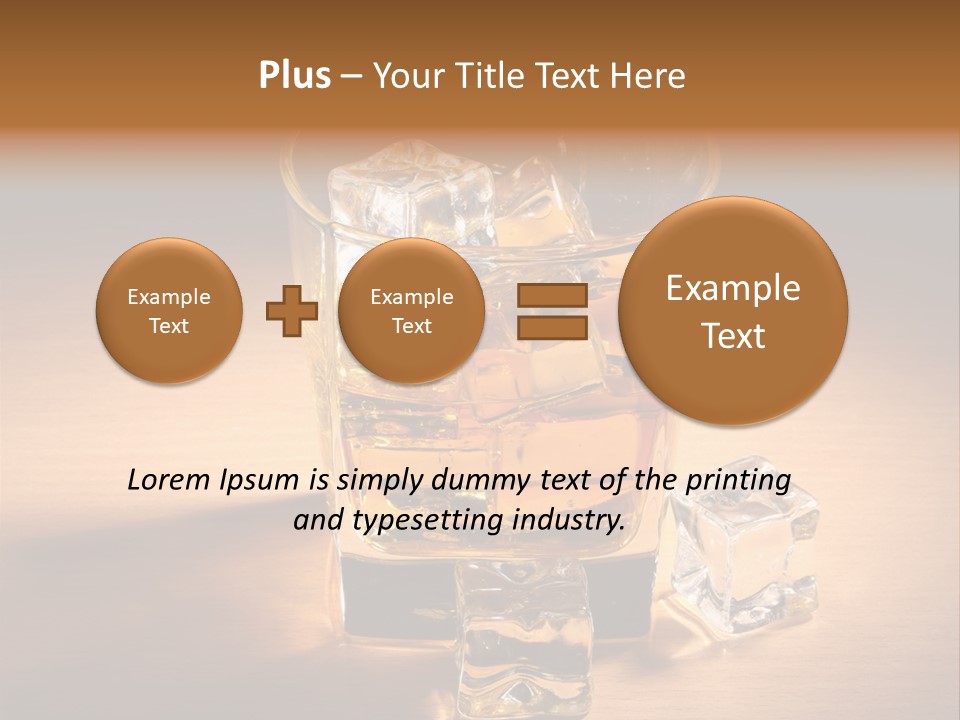 Plus – Your Title Text Here

Example Text

Example Text

Example Text

Lorem Ipsum is simply dummy text of the printing and typesetting industry.